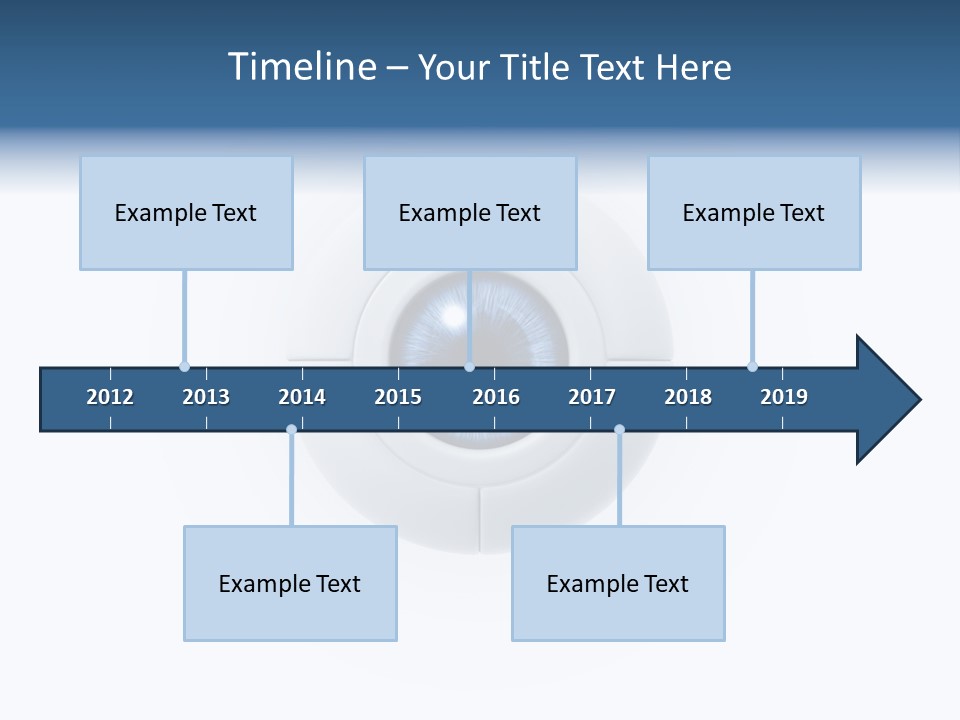 Timeline – Your Title Text Here

Example Text

Example Text

Example Text

2012 2013 2014 2015 2016 2017 2018 2019

Example Text

Example Text